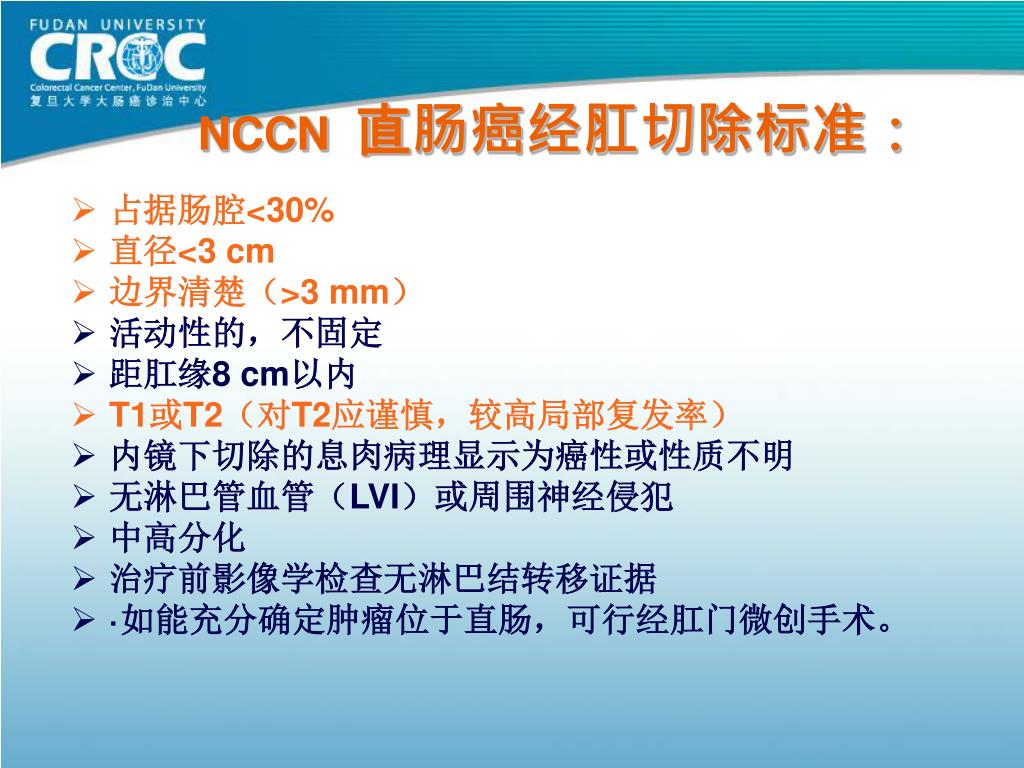 FUDAN UNIVERSITY
CRCC
Colorectal Cancer Center, FuDan University
复旦大学大肠癌诊治中心

NCCN 直肠癌经肛切除标准：

➢ 占据肠腔<30%
➢ 直径<3 cm
➢ 边界清楚（>3 mm）
➢ 活动性的，不固定
➢ 距肛缘8 cm以内
➢ T1或T2（对T2应谨慎，较高局部复发率）
➢ 内镜下切除的息肉病理显示为癌性或性质不明
➢ 无淋巴管血管（LVI）或周围神经侵犯
➢ 中高分化
➢ 治疗前影像学检查无淋巴结转移证据
➢ ·如能充分确定肿瘤位于直肠，可行经肛门微创手术。